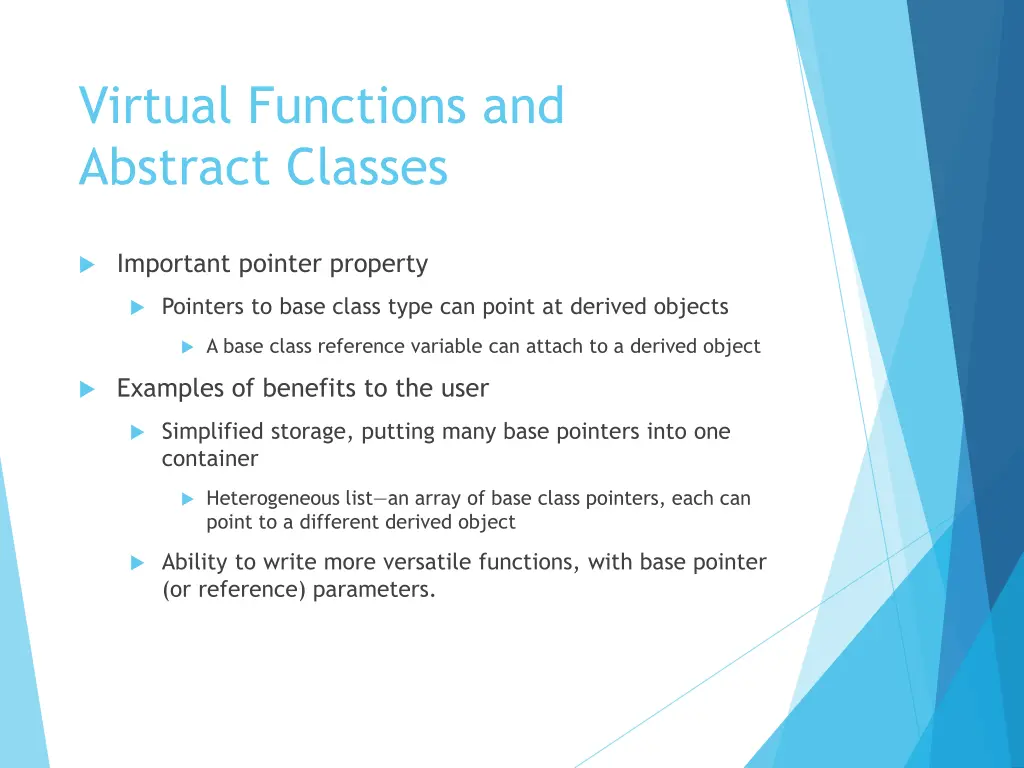 Virtual Functions and Abstract Classes

Important pointer property

Pointers to base class type can point at derived objects

A base class reference variable can attach to a derived object

Examples of benefits to the user

Simplified storage, putting many base pointers into one container

Heterogeneous list—an array of base class pointers, each can point to a different derived object

Ability to write more versatile functions, with base pointer (or reference) parameters.